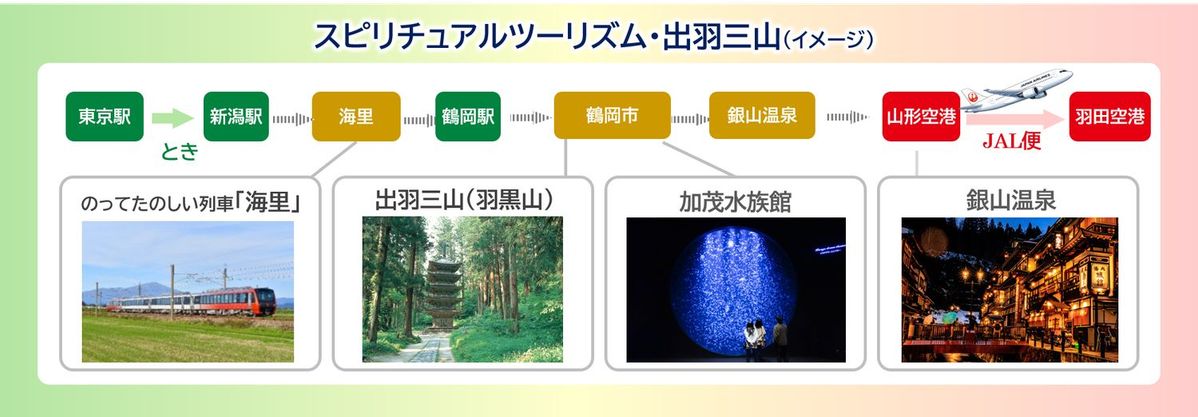 スピリチュアルツーリズム・出羽三山(イメージ)

東京駅 とき 新潟駅 海里 鶴岡駅 鶴岡市 銀山温泉 山形空港 JAL便 羽田空港

のってたのしい列車「海里」

出羽三山(羽黒山)

加茂水族館

銀山温泉